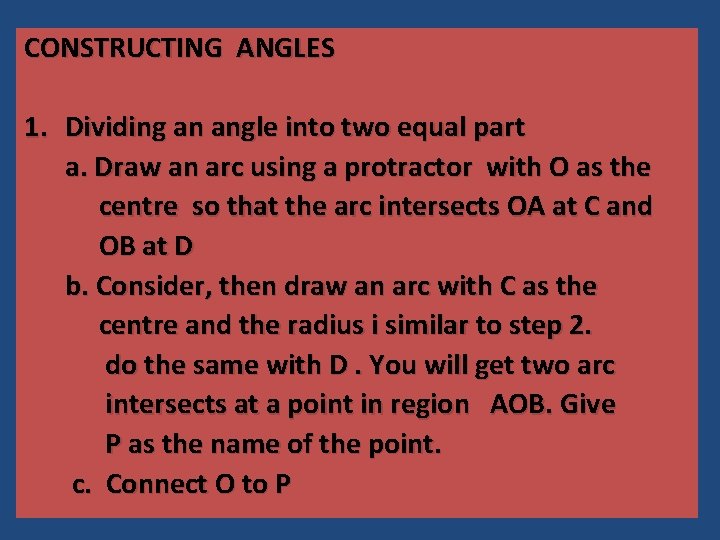 CONSTRUCTING ANGLES

1. Dividing an angle into two equal part
a. Draw an arc using a protractor with O as the centre so that the arc intersects OA at C and OB at D
b. Consider, then draw an arc with C as the centre and the radius i similar to step 2. do the same with D . You will get two arc intersects at a point in region AOB. Give P as the name of the point.
c. Connect O to P